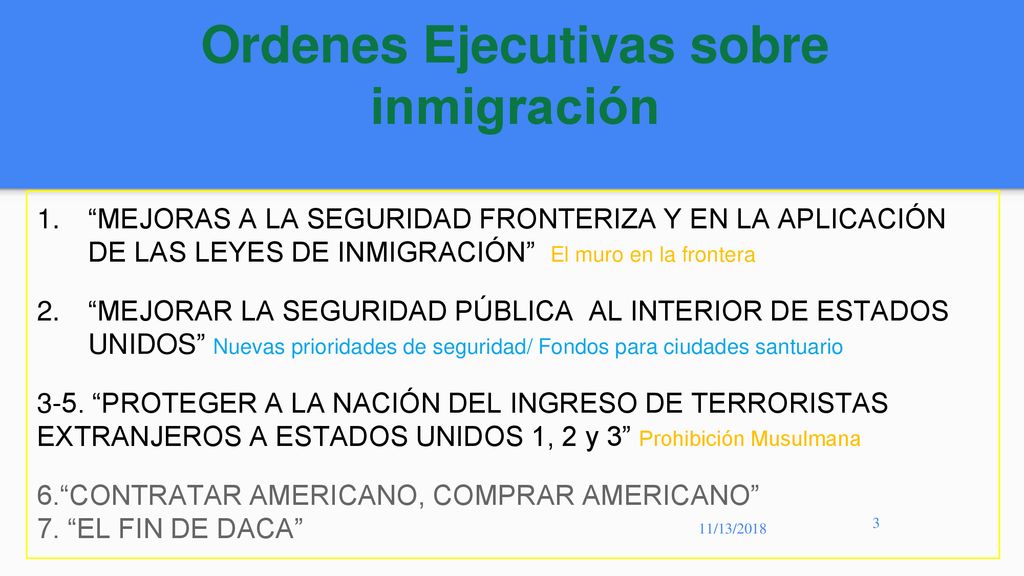 Ordenes Ejecutivas sobre inmigración

1. “MEJORAS A LA SEGURIDAD FRONTERIZA Y EN LA APLICACIÓN DE LAS LEYES DE INMIGRACIÓN” El muro en la frontera

2. “MEJORAR LA SEGURIDAD PÚBLICA AL INTERIOR DE ESTADOS UNIDOS” Nuevas prioridades de seguridad/ Fondos para ciudades santuario

3-5. “PROTEGER A LA NACIÓN DEL INGRESO DE TERRORISTAS EXTRANJEROS A ESTADOS UNIDOS 1, 2 y 3” Prohibición Musulmana

6.“CONTRATAR AMERICANO, COMPRAR AMERICANO”
7. “EL FIN DE DACA”

11/13/2018

3